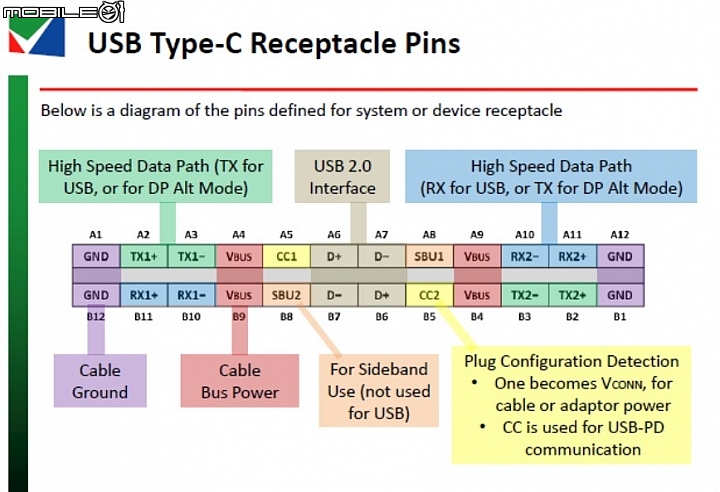 MOBILE01

USB Type-C Receptacle Pins

Below is a diagram of the pins defined for system or device receptacle

High Speed Data Path (TX for USB, or for DP Alt Mode)

USB 2.0 Interface

High Speed Data Path (RX for USB, or TX for DP Alt Mode)

| A1 | A2 | A3 | A4 | A5 | A6 | A7 | A8 | A9 | A10 | A11 | A12 |
|---|---|---|---|---|---|---|---|---|---|---|---|
| GND | TX1+ | TX1− | VBUS | CC1 | D+ | D− | SBU1 | VBUS | RX2− | RX2+ | GND |
| GND | RX1+ | RX1− | VBUS | SBU2 | D− | D+ | CC2 | VBUS | TX2− | TX2+ | GND |
| B12 | B11 | B10 | B9 | B8 | B7 | B6 | B5 | B4 | B3 | B2 | B1 |

Cable Ground

Cable Bus Power

For Sideband Use (not used for USB)

Plug Configuration Detection
• One becomes VCONN, for cable or adaptor power
• CC is used for USB-PD communication